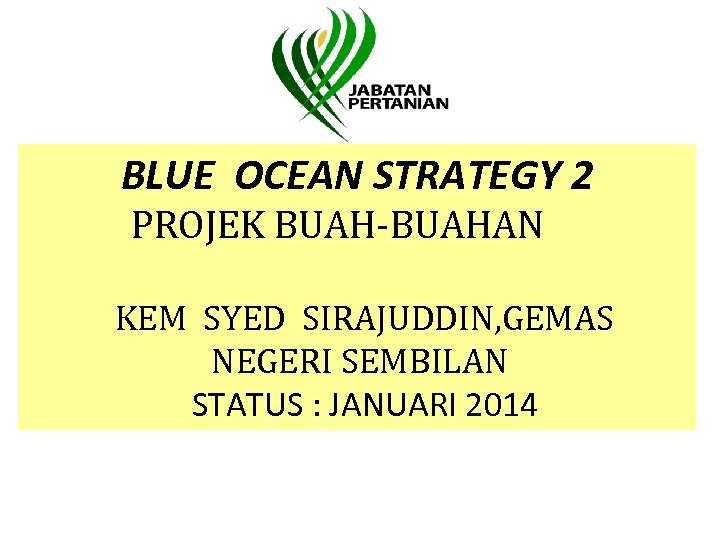 JABATAN PERTANIAN

BLUE OCEAN STRATEGY 2
PROJEK BUAH-BUAHAN

KEM SYED SIRAJUDDIN,GEMAS
NEGERI SEMBILAN
STATUS : JANUARI 2014